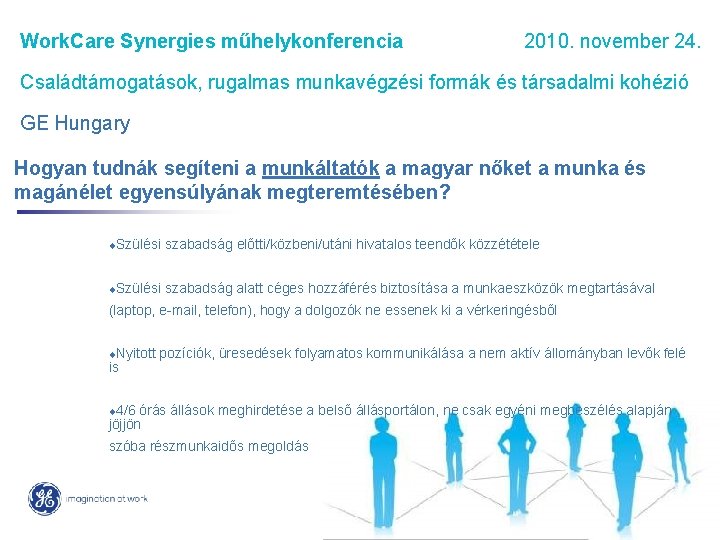 WorkCare Synergies műhelykonferencia 2010. november 24.

Családtámogatások, rugalmas munkavégzési formák és társadalmi kohézió

GE Hungary

Hogyan tudnák segíteni a munkáltatók a magyar nőket a munka és magánélet egyensúlyának megteremtésében?

◆Szülési szabadság előtti/közbeni/utáni hivatalos teendők közzététele

◆Szülési szabadság alatt céges hozzáférés biztosítása a munkaeszközök megtartásával (laptop, e-mail, telefon), hogy a dolgozók ne essenek ki a vérkeringésből

◆Nyitott pozíciók, üresedések folyamatos kommunikálása a nem aktív állományban levők felé is

◆4/6 órás állások meghirdetése a belső állásportálon, ne csak egyéni megbeszélés alapján jöjjön szóba részmunkaidős megoldás

GE imagination at work